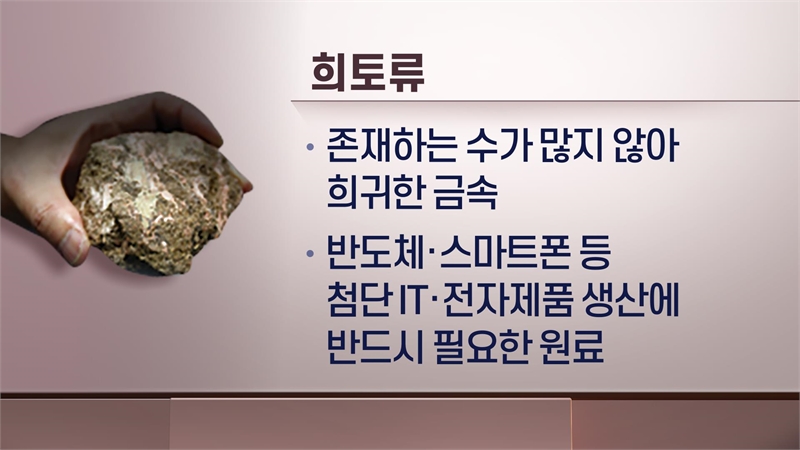 희토류

• 존재하는 수가 많지 않아 희귀한 금속

• 반도체·스마트폰 등 첨단 IT·전자제품 생산에 반드시 필요한 원료